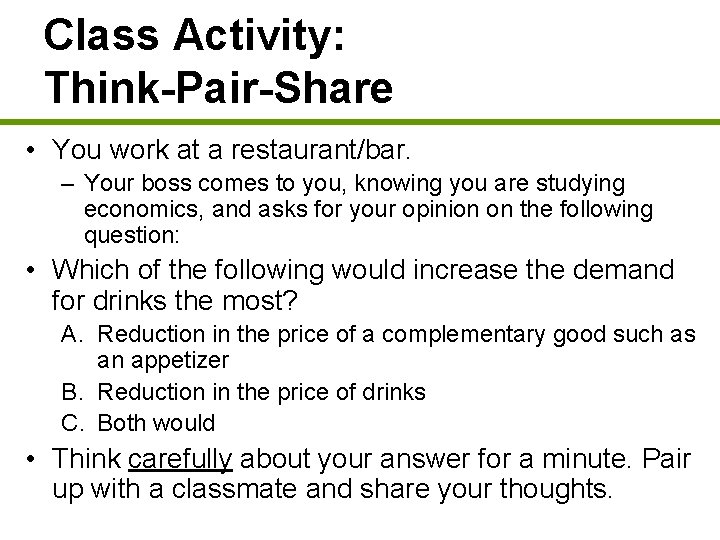 Class Activity:
Think-Pair-Share

• You work at a restaurant/bar.
– Your boss comes to you, knowing you are studying economics, and asks for your opinion on the following question:

• Which of the following would increase the demand for drinks the most?
A. Reduction in the price of a complementary good such as an appetizer
B. Reduction in the price of drinks
C. Both would

• Think carefully about your answer for a minute. Pair up with a classmate and share your thoughts.